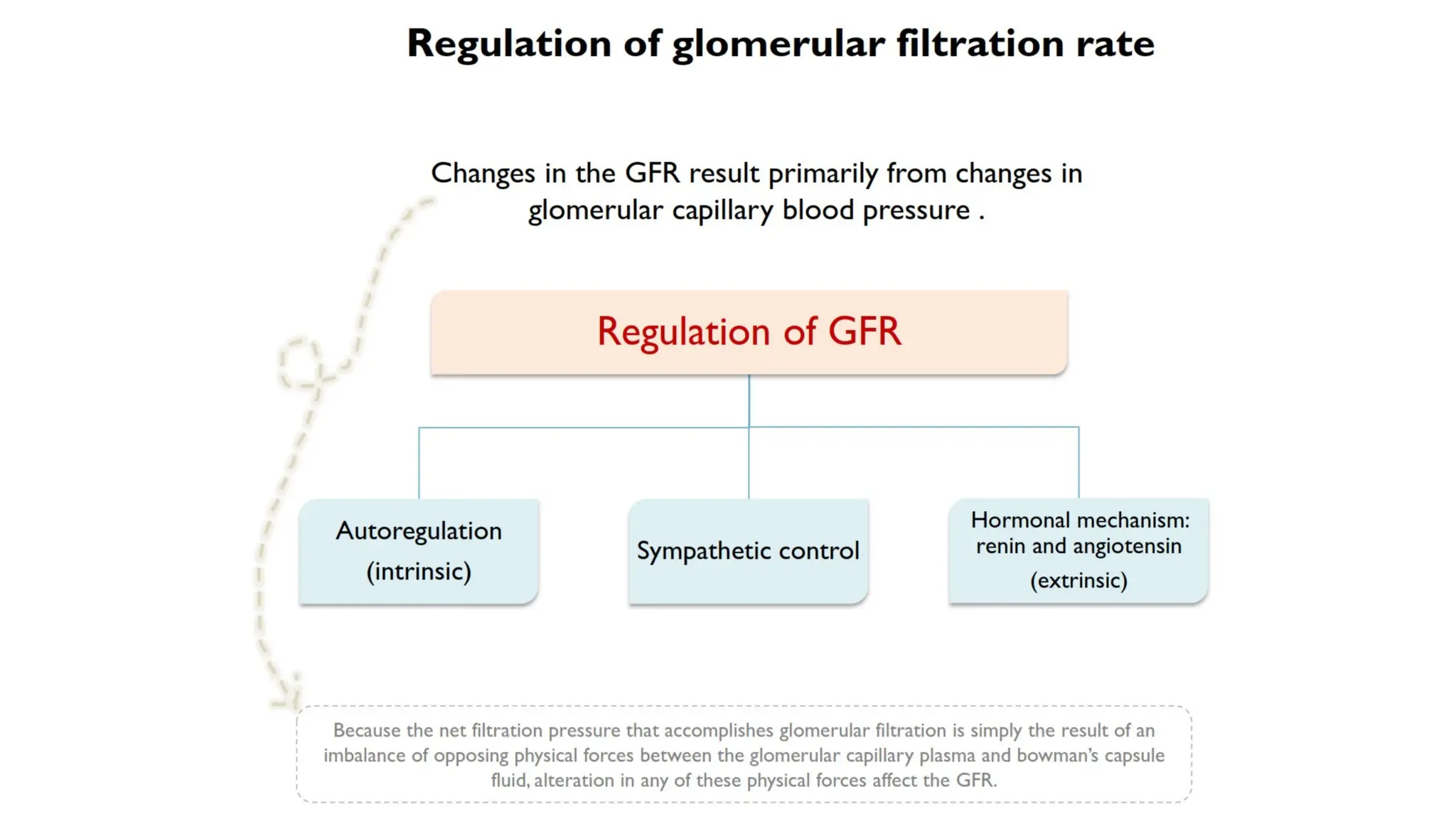 Regulation of glomerular filtration rate

Changes in the GFR result primarily from changes in glomerular capillary blood pressure .

Regulation of GFR

Autoregulation (intrinsic)

Sympathetic control

Hormonal mechanism: renin and angiotensin (extrinsic)

Because the net filtration pressure that accomplishes glomerular filtration is simply the result of an imbalance of opposing physical forces between the glomerular capillary plasma and bowman's capsule fluid, alteration in any of these physical forces affect the GFR.